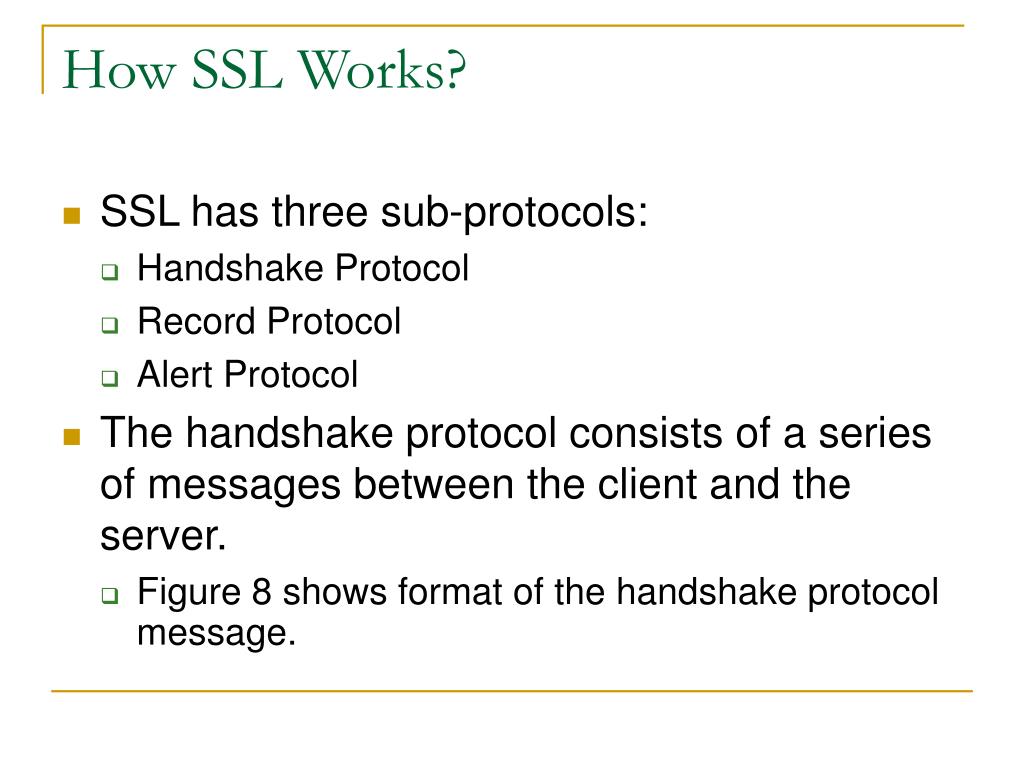 How SSL Works?

SSL has three sub-protocols:

Handshake Protocol

Record Protocol

Alert Protocol

The handshake protocol consists of a series of messages between the client and the server.

Figure 8 shows format of the handshake protocol message.